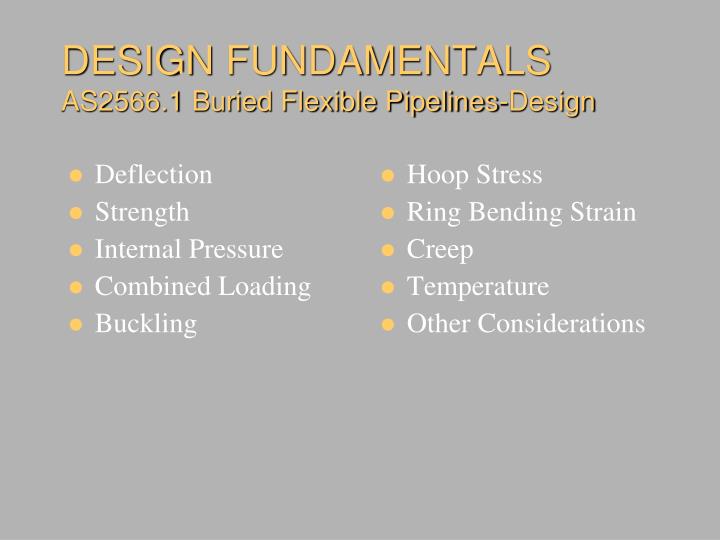 DESIGN FUNDAMENTALS
AS2566.1 Buried Flexible Pipelines-Design

- Deflection
- Strength
- Internal Pressure
- Combined Loading
- Buckling

- Hoop Stress
- Ring Bending Strain
- Creep
- Temperature
- Other Considerations